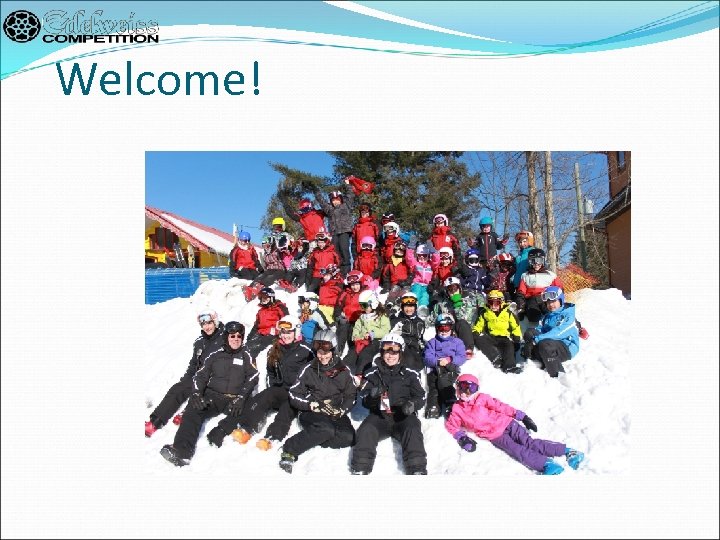 Edelweiss COMPETITION

Welcome!